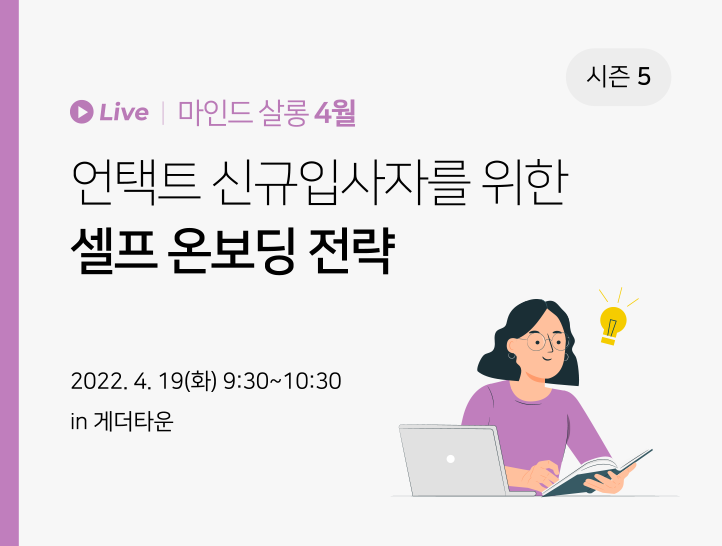 시즌 5

Live | 마인드 살롱 4월

언택트 신규입사자를 위한
셀프 온보딩 전략

2022. 4. 19(화) 9:30~10:30
in 게더타운